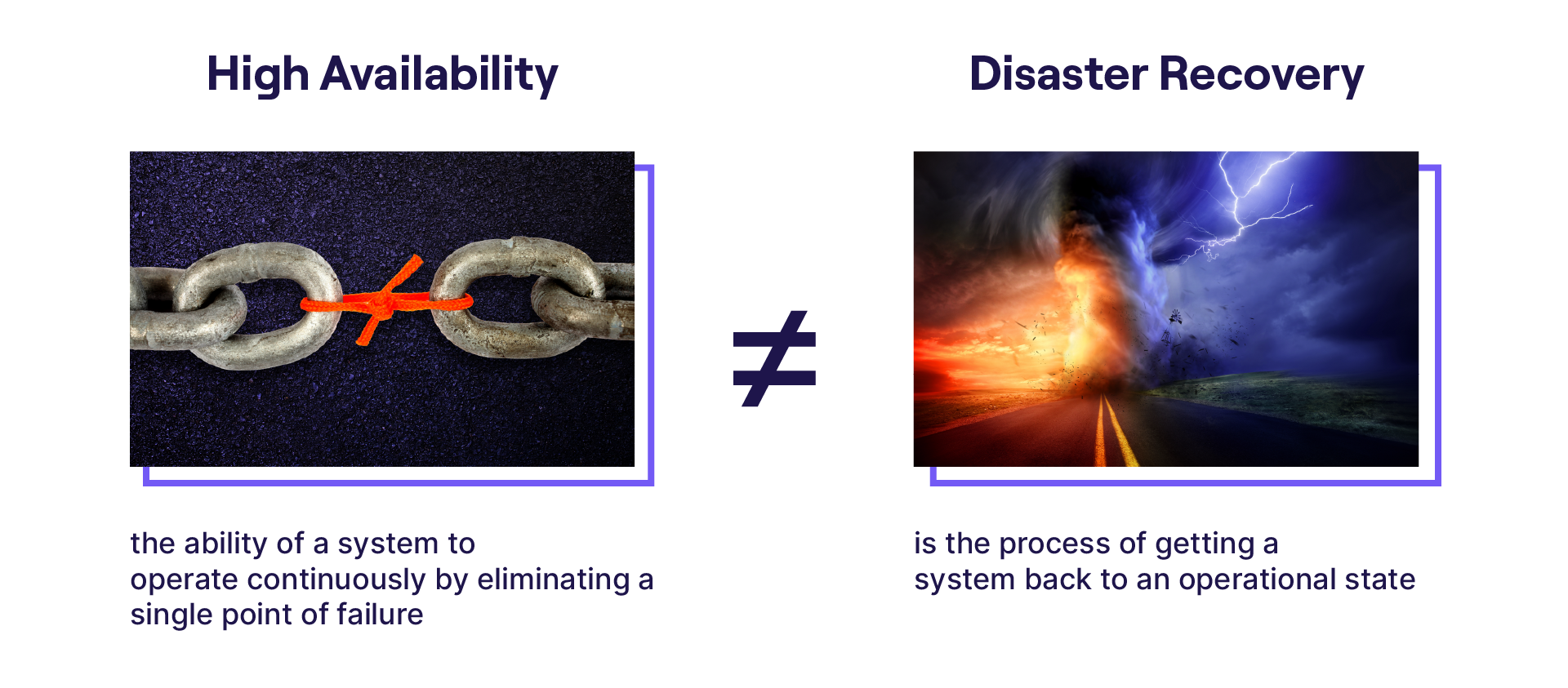 High Availability

the ability of a system to operate continuously by eliminating a single point of failure

$\neq$

Disaster Recovery

is the process of getting a system back to an operational state